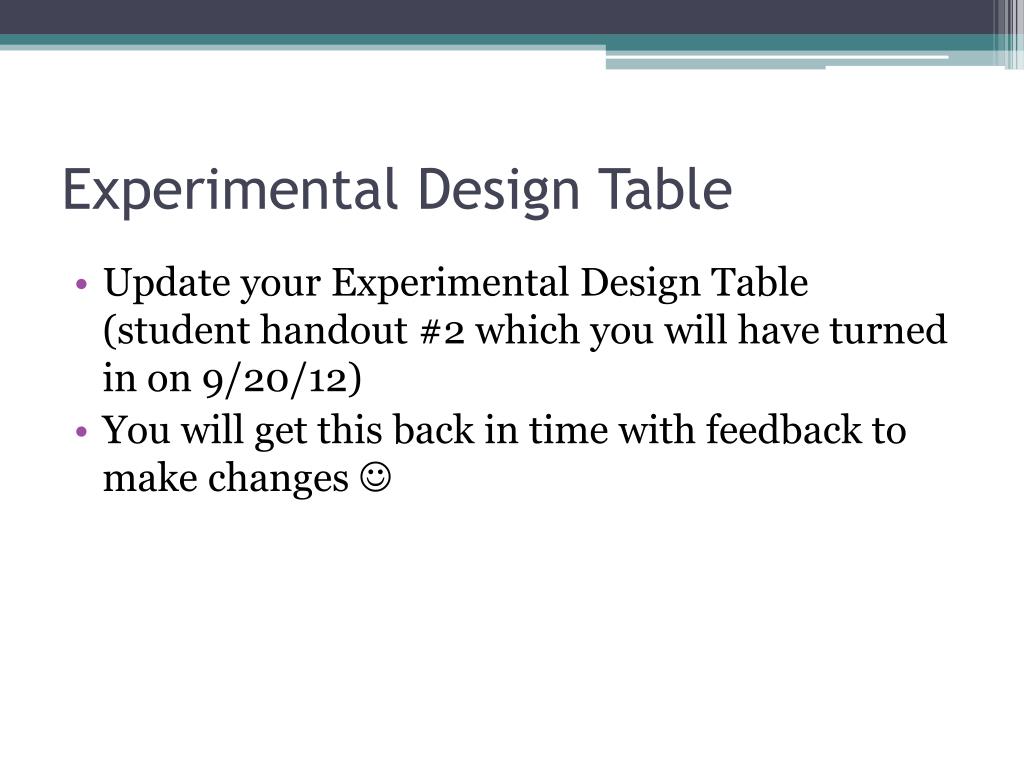 Experimental Design Table

• Update your Experimental Design Table (student handout #2 which you will have turned in on 9/20/12)
• You will get this back in time with feedback to make changes ☺